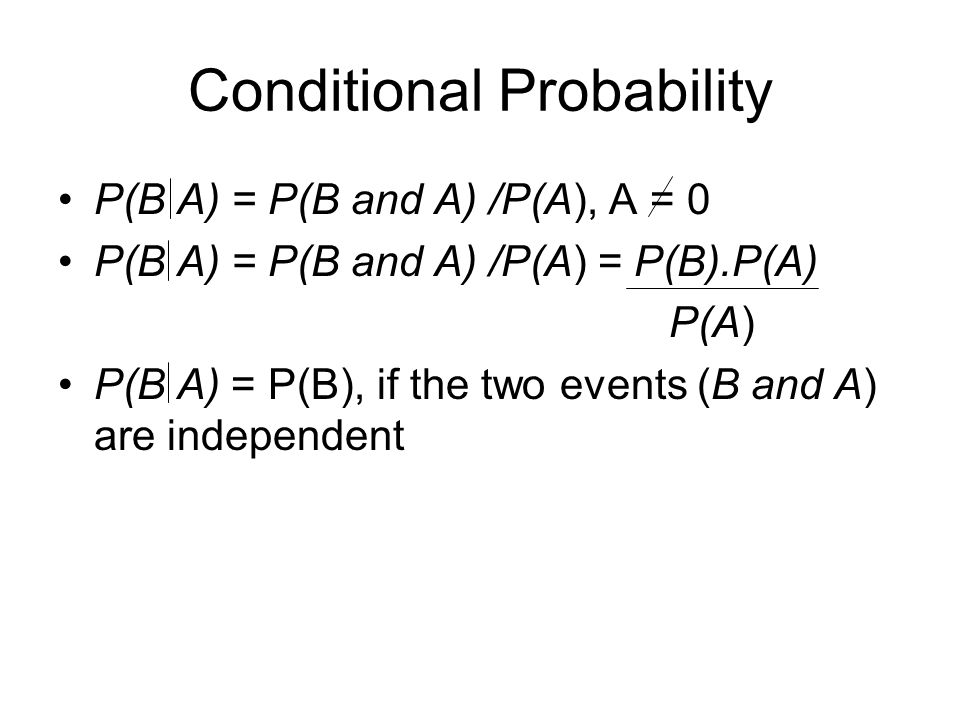 Conditional Probability

• $P(B|A) = P(B \text{ and } A) / P(A)$, $A \neq 0$
• $P(B|A) = P(B \text{ and } A) / P(A) = \frac{P(B).P(A)}{P(A)}$
• $P(B|A) = P(B)$, if the two events ($B$ and $A$) are independent